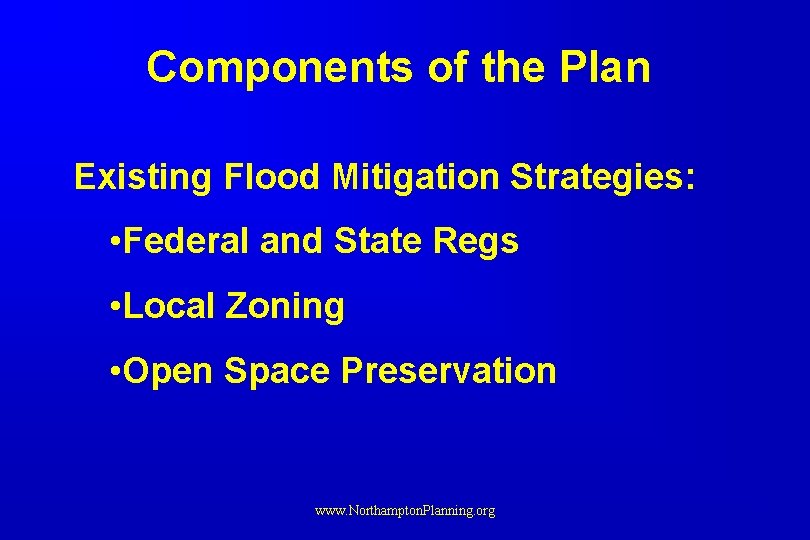 Components of the Plan

Existing Flood Mitigation Strategies:

•Federal and State Regs

•Local Zoning

•Open Space Preservation

www.NorthamptonPlanning.org